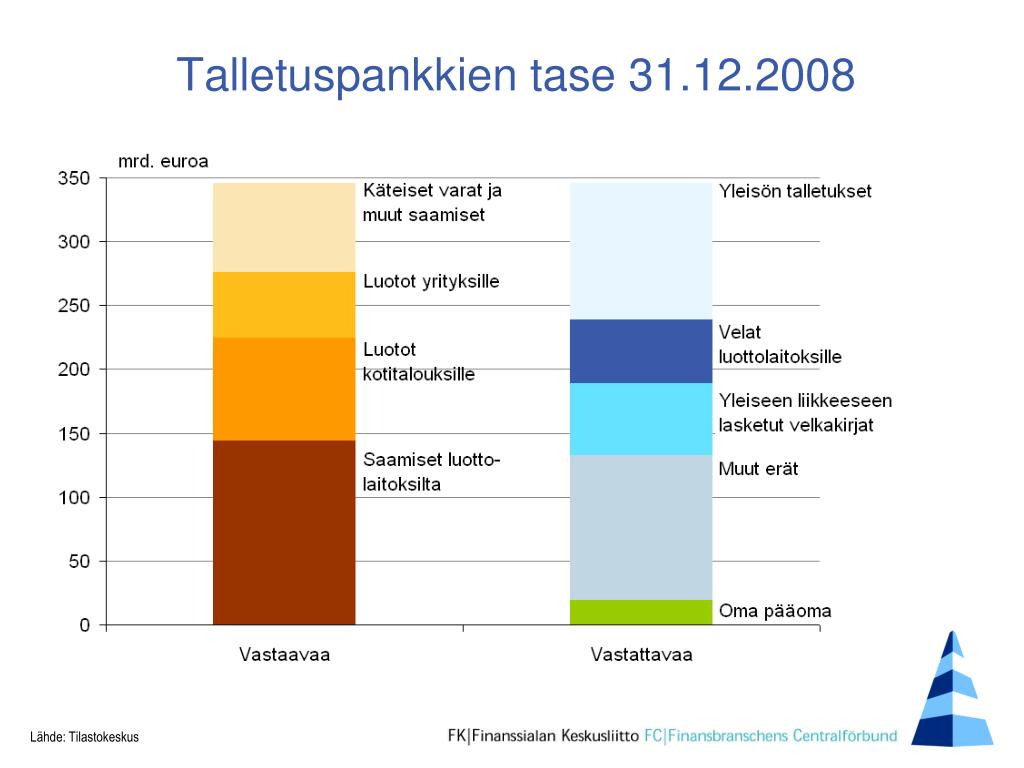 Talletuspankkien tase 31.12.2008

mrd. euroa

350
300
250
200
150
100
50
0

Käteiset varat ja muut saamiset
Luotot yrityksille
Luotot kotitalouksille
Saamiset luottolaitoksilta

Yleisön talletukset
Velat luottolaitoksille
Yleiseen liikkeeseen lasketut velkakirjat
Muut erät
Oma pääoma

Vastaavaa
Vastattavaa

Lähde: Tilastokeskus

FK|Finanssialan Keskusliitto FC|Finansbranschens Centralförbund